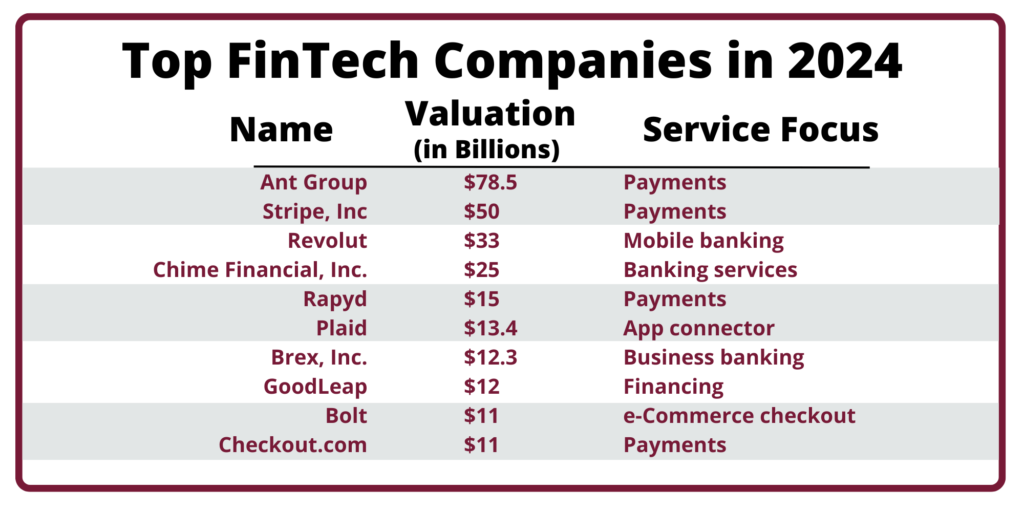 Top FinTech Companies in 2024

| Name | Valuation (in Billions) | Service Focus |
|---|---|---|
| Ant Group | \$78.5 | Payments |
| Stripe, Inc | \$50 | Payments |
| Revolut | \$33 | Mobile banking |
| Chime Financial, Inc. | \$25 | Banking services |
| Rapyd | \$15 | Payments |
| Plaid | \$13.4 | App connector |
| Brex, Inc. | \$12.3 | Business banking |
| GoodLeap | \$12 | Financing |
| Bolt | \$11 | e-Commerce checkout |
| Checkout.com | \$11 | Payments |